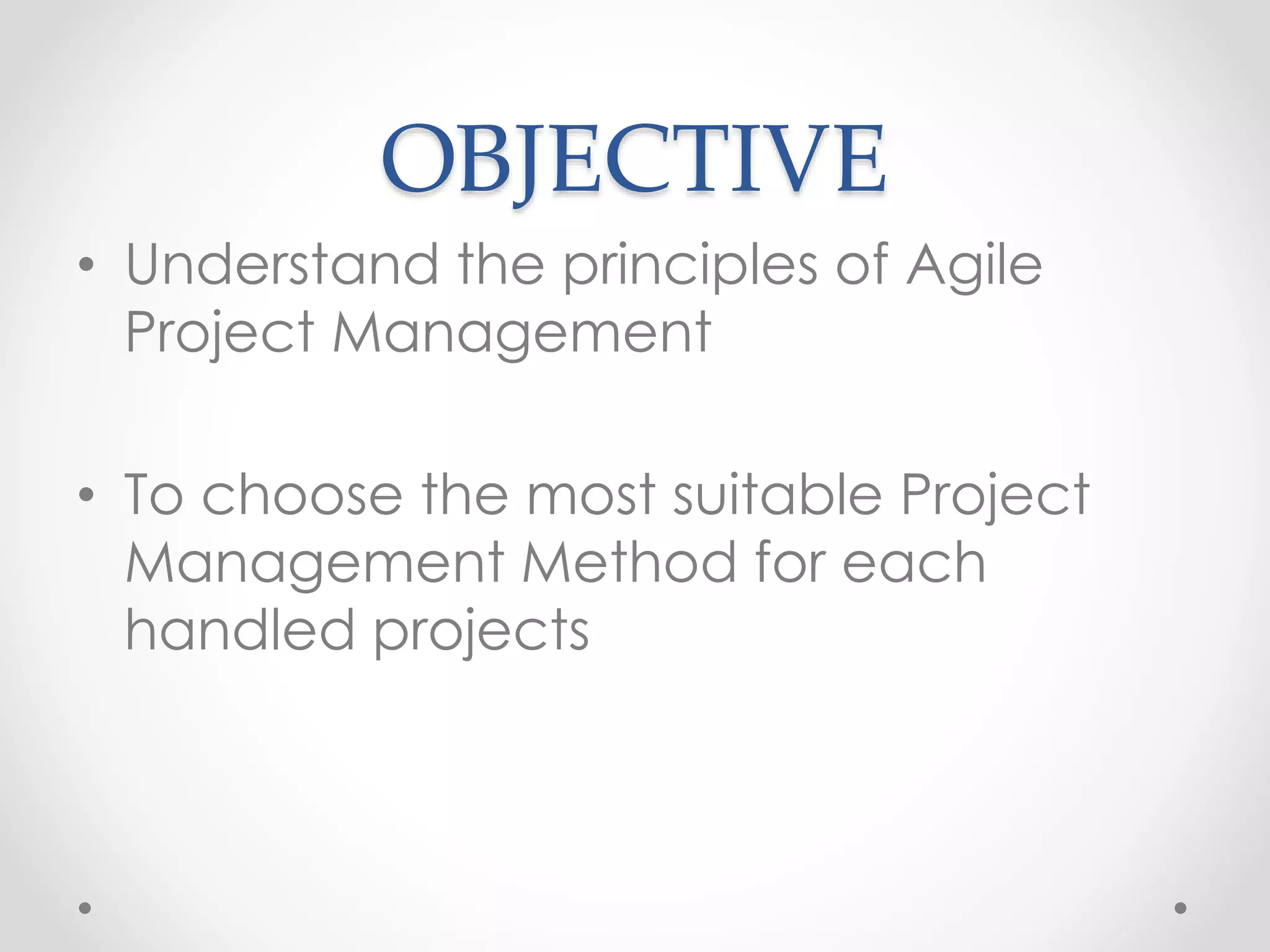 OBJECTIVE

• Understand the principles of Agile Project Management

• To choose the most suitable Project Management Method for each handled projects